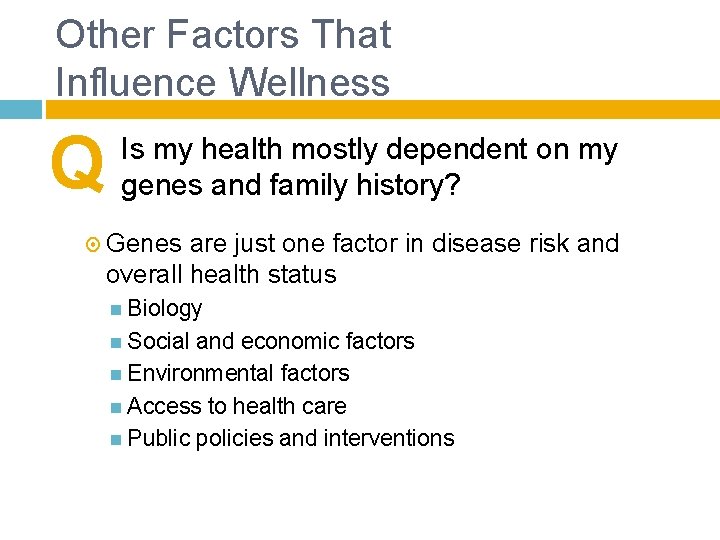 Other Factors That Influence Wellness

Q Is my health mostly dependent on my genes and family history?

Genes are just one factor in disease risk and overall health status

Biology
Social and economic factors
Environmental factors
Access to health care
Public policies and interventions